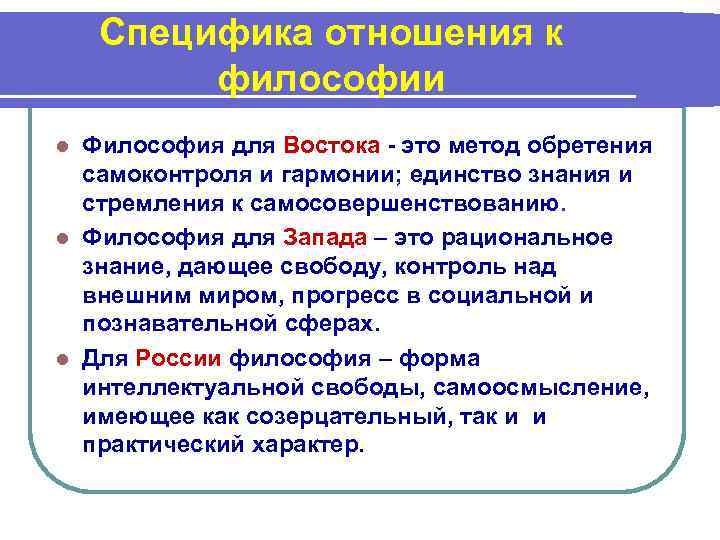 Специфика отношения к философии

Философия для Востока - это метод обретения самоконтроля и гармонии; единство знания и стремления к самосовершенствованию.

Философия для Запада – это рациональное знание, дающее свободу, контроль над внешним миром, прогресс в социальной и познавательной сферах.

Для России философия – форма интеллектуальной свободы, самоосмысление, имеющее как созерцательный, так и и практический характер.